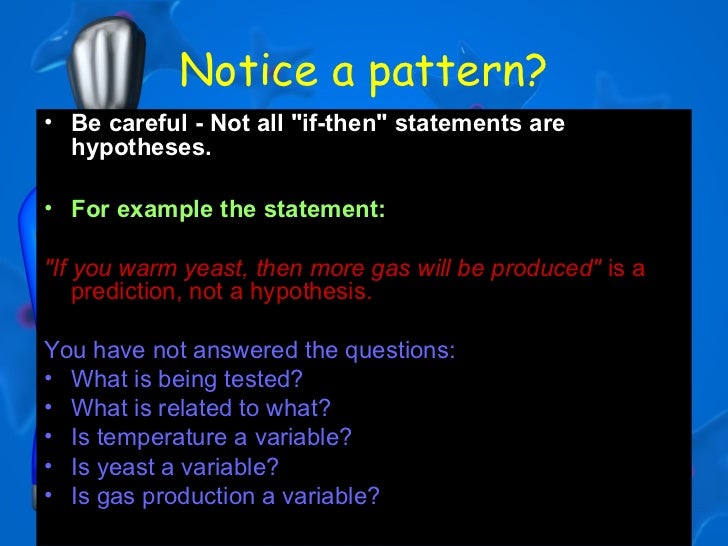 Notice a pattern?

• Be careful - Not all "if-then" statements are hypotheses.

• For example the statement:

"If you warm yeast, then more gas will be produced" is a prediction, not a hypothesis.

You have not answered the questions:
• What is being tested?
• What is related to what?
• Is temperature a variable?
• Is yeast a variable?
• Is gas production a variable?